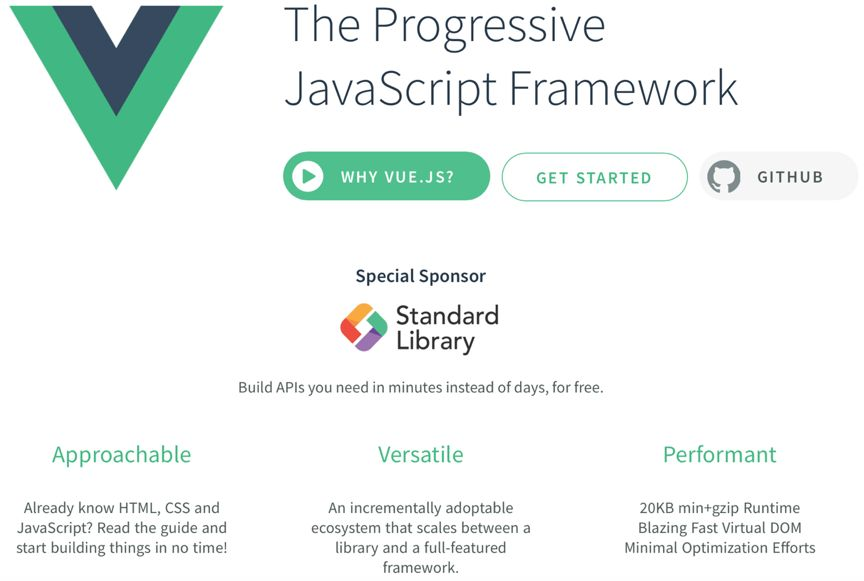 The Progressive JavaScript Framework

WHY VUE.JS?

GET STARTED

GITHUB

Special Sponsor

Standard Library

Build APIs you need in minutes instead of days, for free.

Approachable

Already know HTML, CSS and JavaScript? Read the guide and start building things in no time!

Versatile

An incrementally adoptable ecosystem that scales between a library and a full-featured framework.

Performant

20KB min+gzip Runtime
Blazing Fast Virtual DOM
Minimal Optimization Efforts